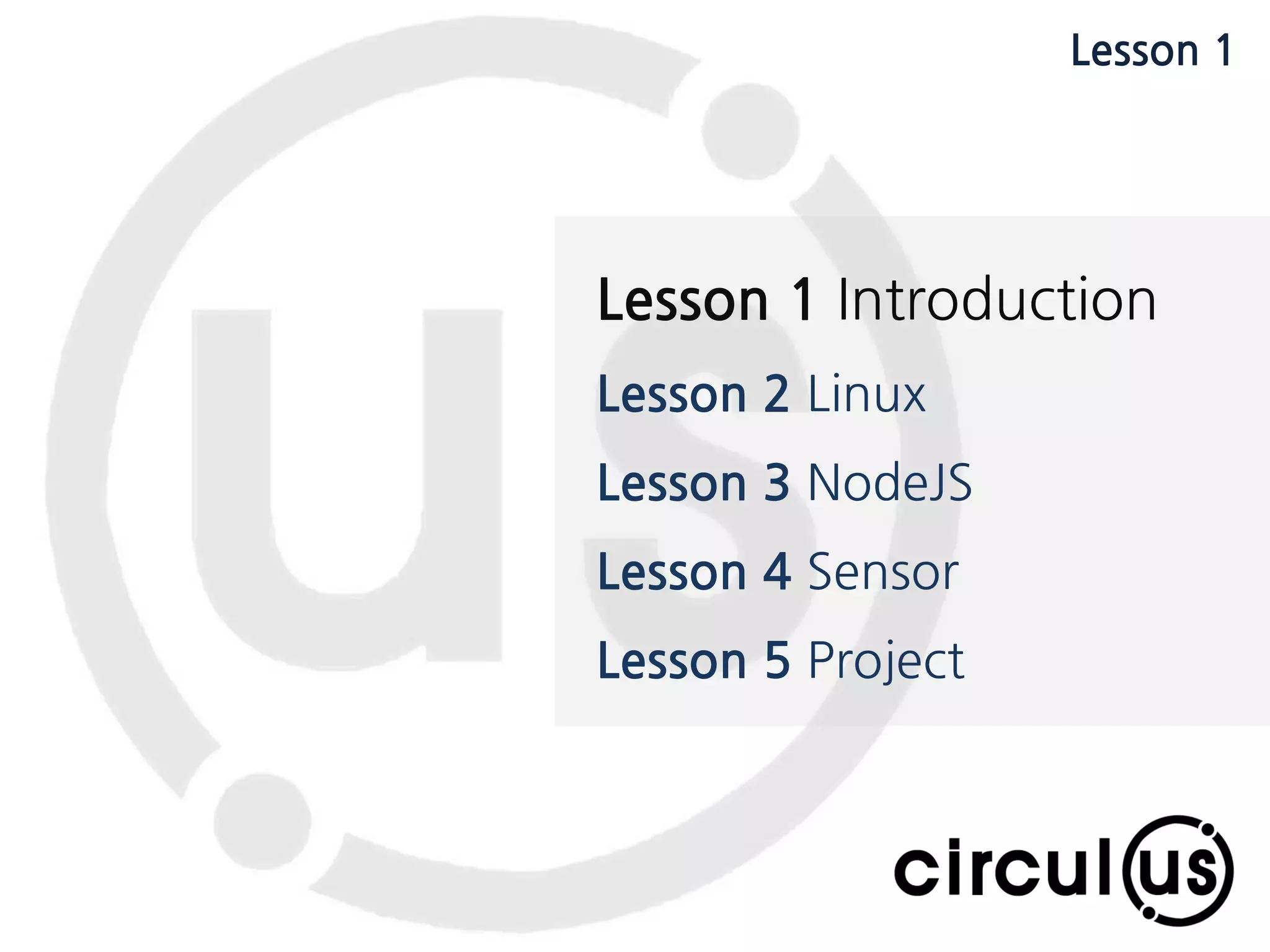 Lesson 1

Lesson 1 Introduction

Lesson 2 Linux

Lesson 3 NodeJS

Lesson 4 Sensor

Lesson 5 Project

circulus